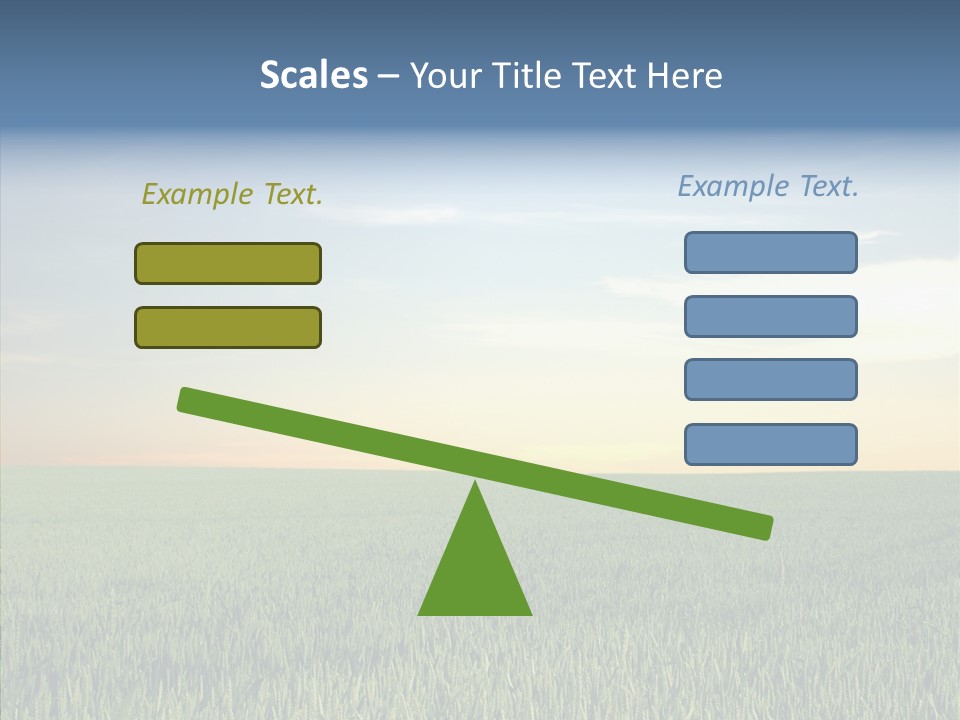 Scales – Your Title Text Here

Example Text.

Example Text.